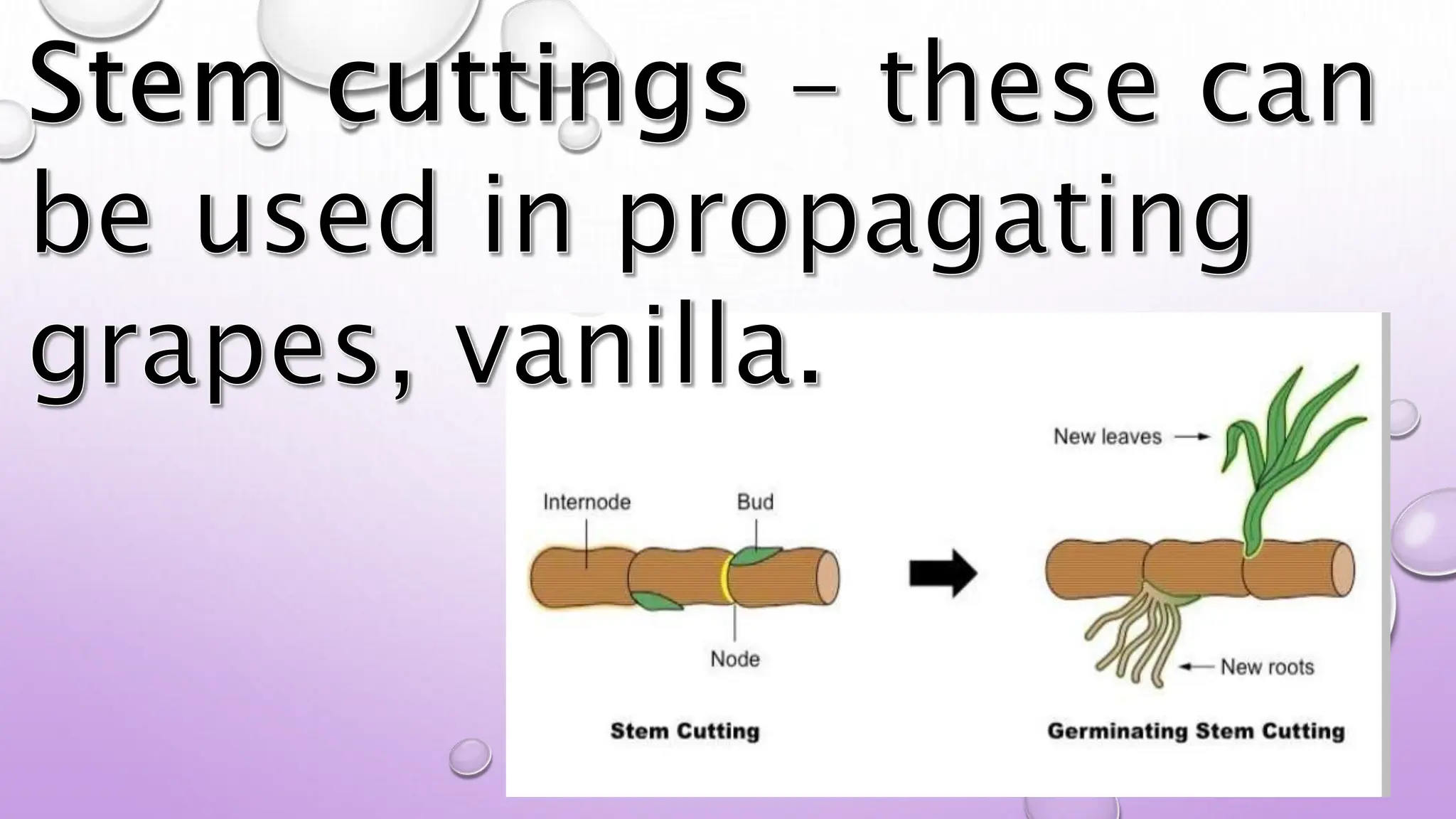 Stem cuttings – these can be used in propagating grapes, vanilla.

Internode
Bud
Node
Stem Cutting

New leaves
New roots
Germinating Stem Cutting